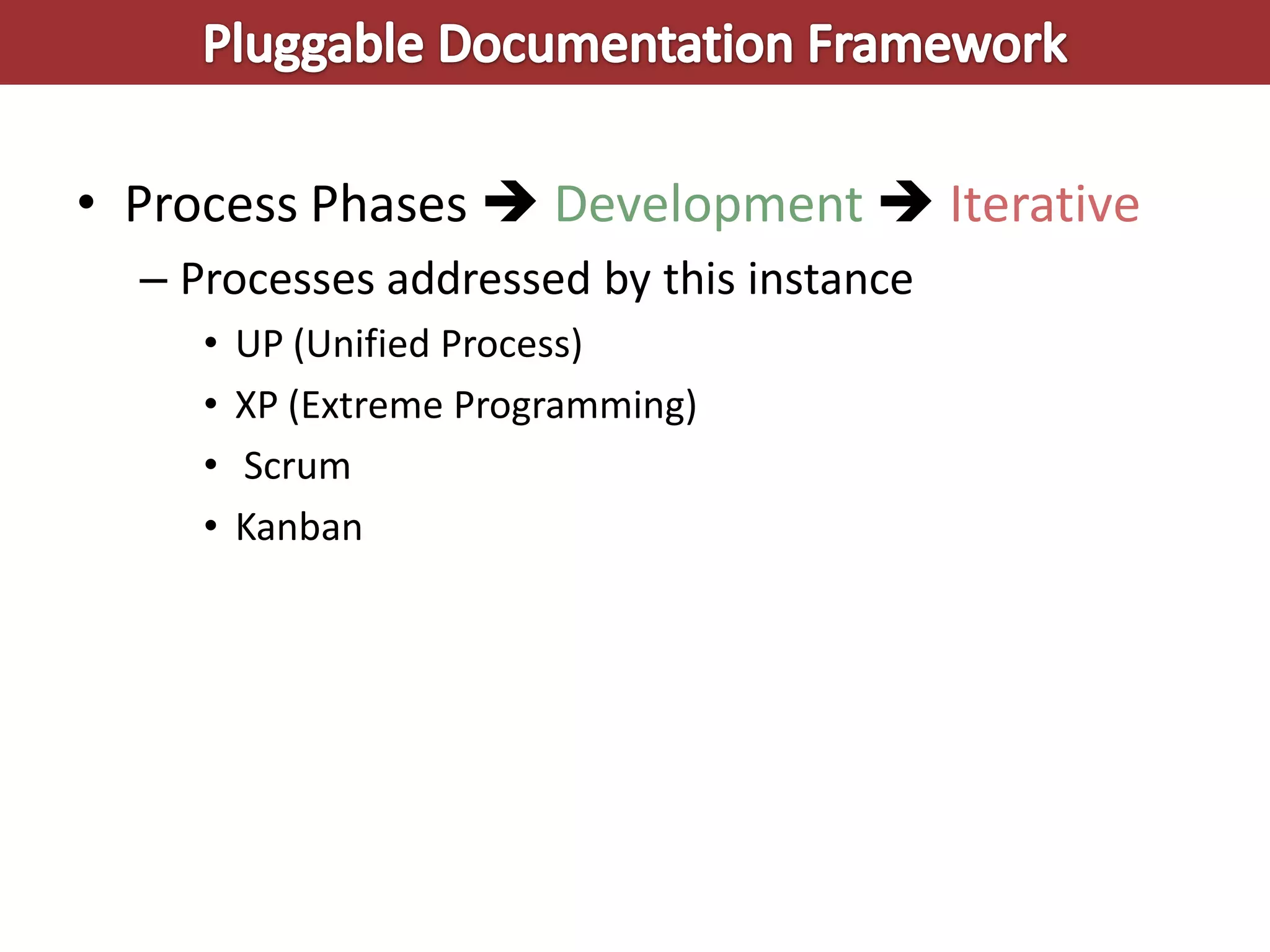 Pluggable Documentation Framework

• Process Phases → Development → Iterative

– Processes addressed by this instance

• UP (Unified Process)

• XP (Extreme Programming)

• Scrum

• Kanban